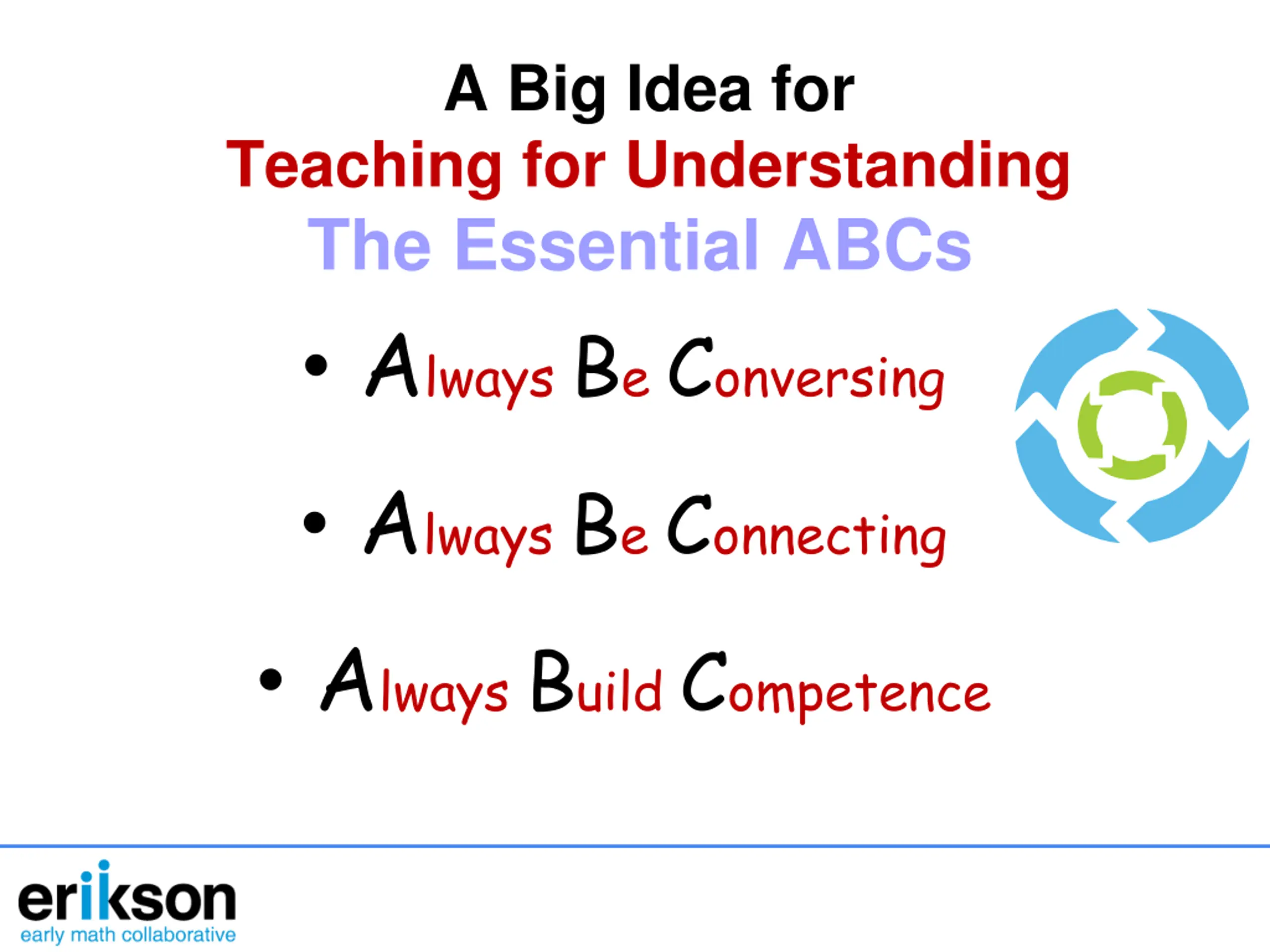 A Big Idea for
Teaching for Understanding
The Essential ABCs

• Always Be Conversing

• Always Be Connecting

• Always Build Competence

erikson
early math collaborative